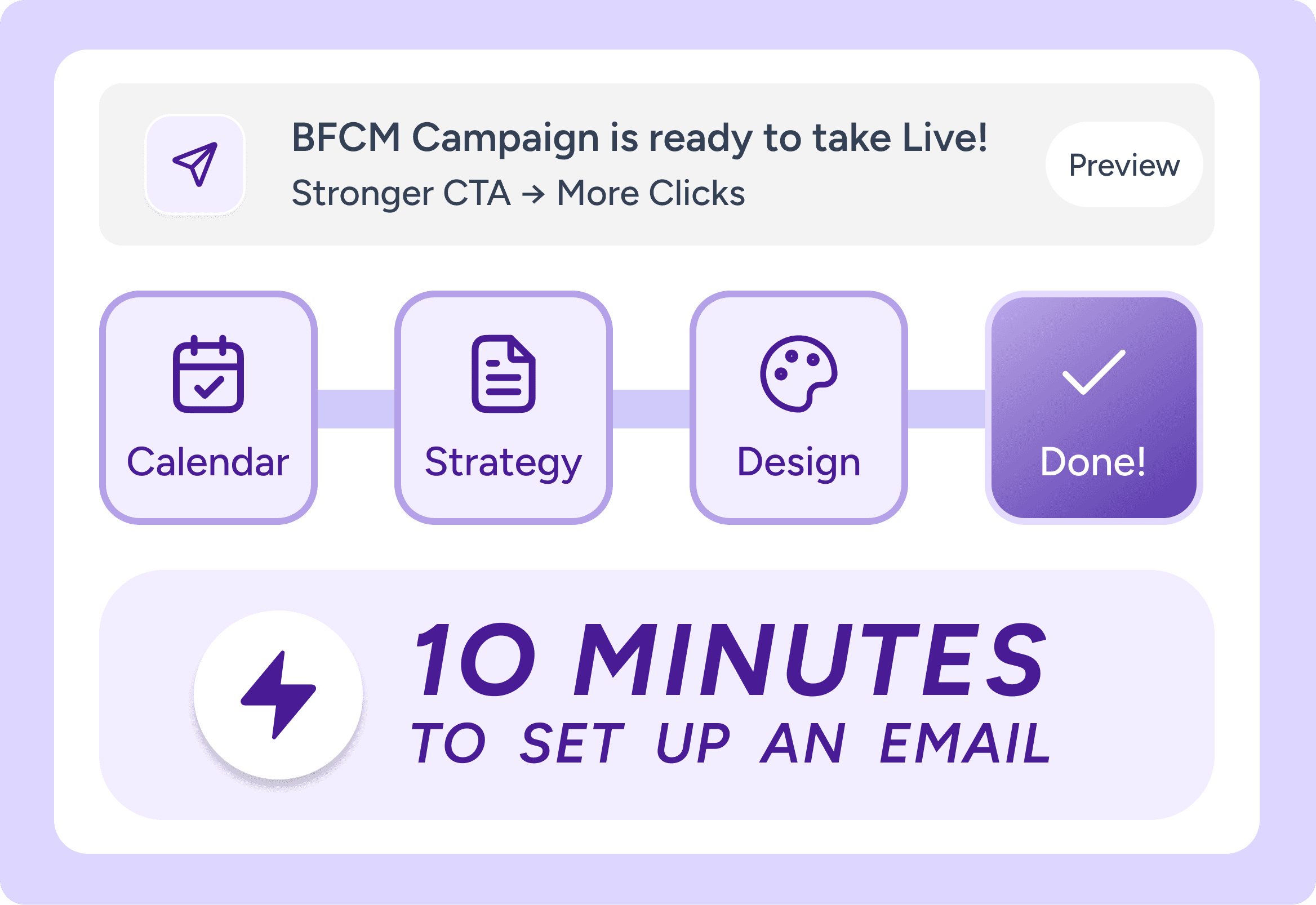 BFCM Campaign is ready to take Live!
Stronger CTA → More Clicks

Preview

Calendar

Strategy

Design

Done!

10 MINUTES
TO SET UP AN EMAIL